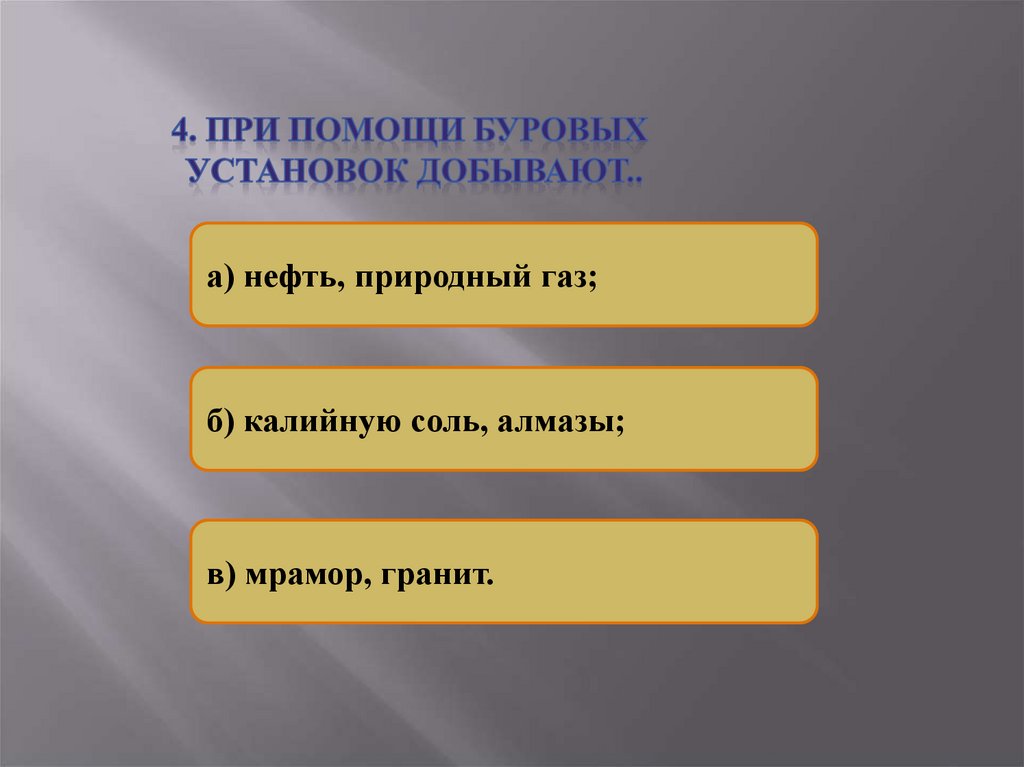 4. ПРИ ПОМОЩИ БУРОВЫХ УСТАНОВОК ДОБЫВАЮТ..

а) нефть, природный газ;

б) калийную соль, алмазы;

в) мрамор, гранит.